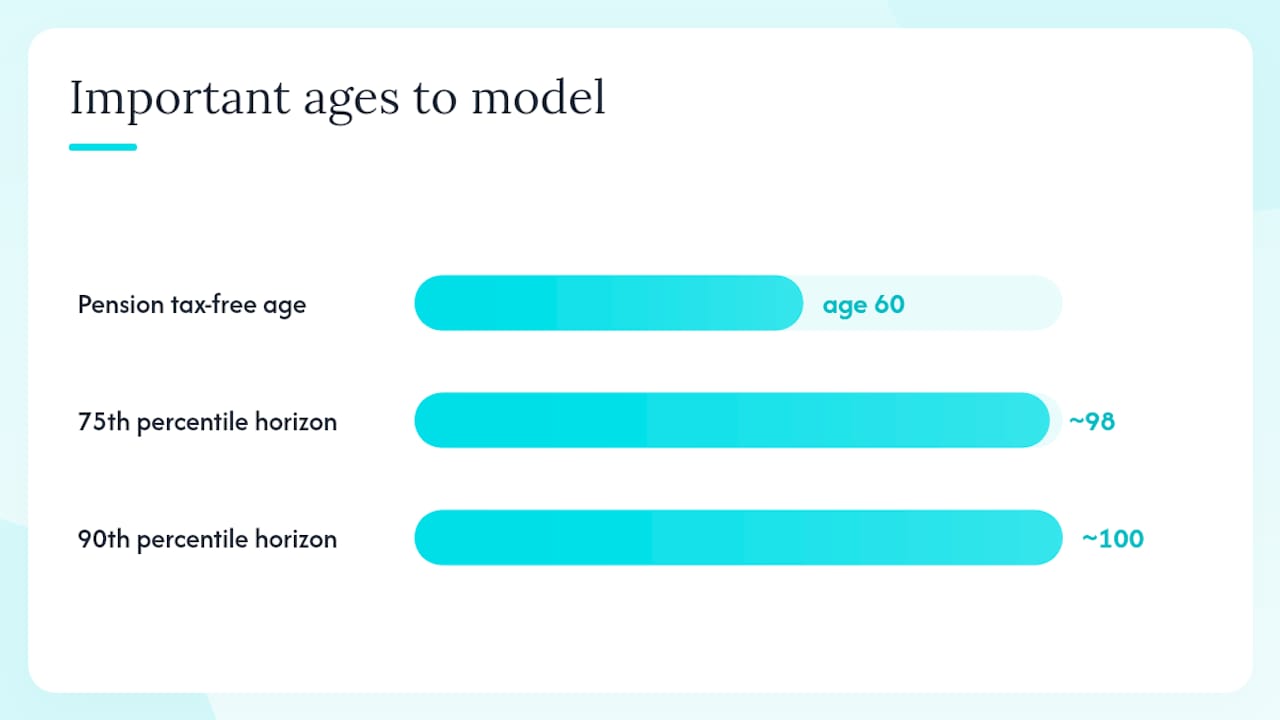 Important ages to model

Pension tax-free age
age 60

75th percentile horizon
~98

90th percentile horizon
~100